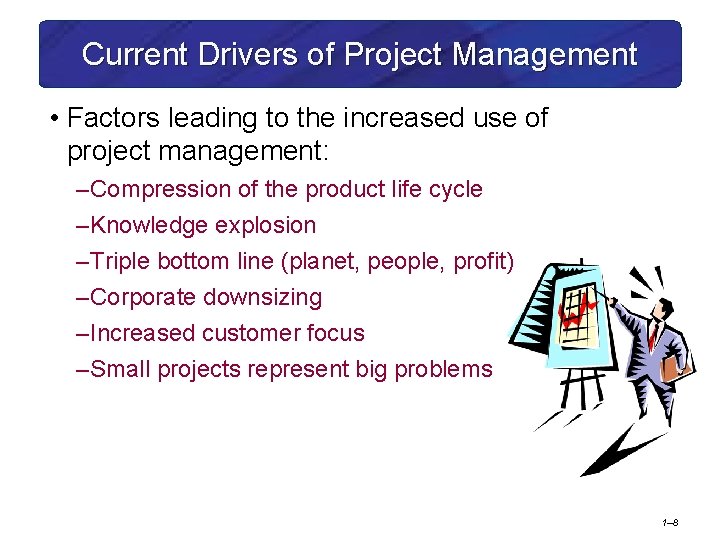 Current Drivers of Project Management

• Factors leading to the increased use of project management:

–Compression of the product life cycle

–Knowledge explosion

–Triple bottom line (planet, people, profit)

–Corporate downsizing

–Increased customer focus

–Small projects represent big problems

1–8